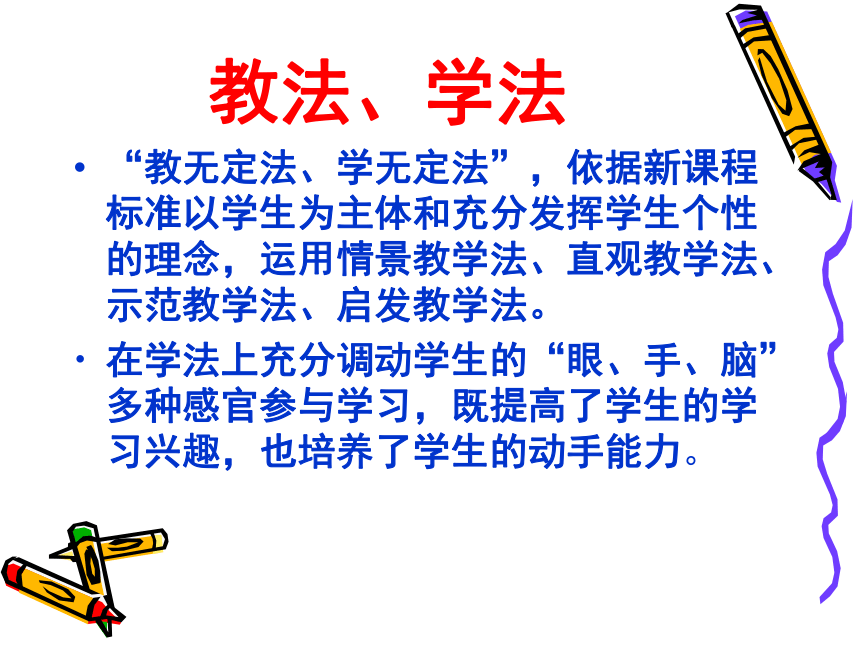 教法、学法

• “教无定法、学无定法”，依据新课程标准以学生为主体和充分发挥学生个性的理念，运用情景教学法、直观教学法、示范教学法、启发教学法。

• 在学法上充分调动学生的“眼、手、脑”多种感官参与学习，既提高了学生的学习兴趣，也培养了学生的动手能力。